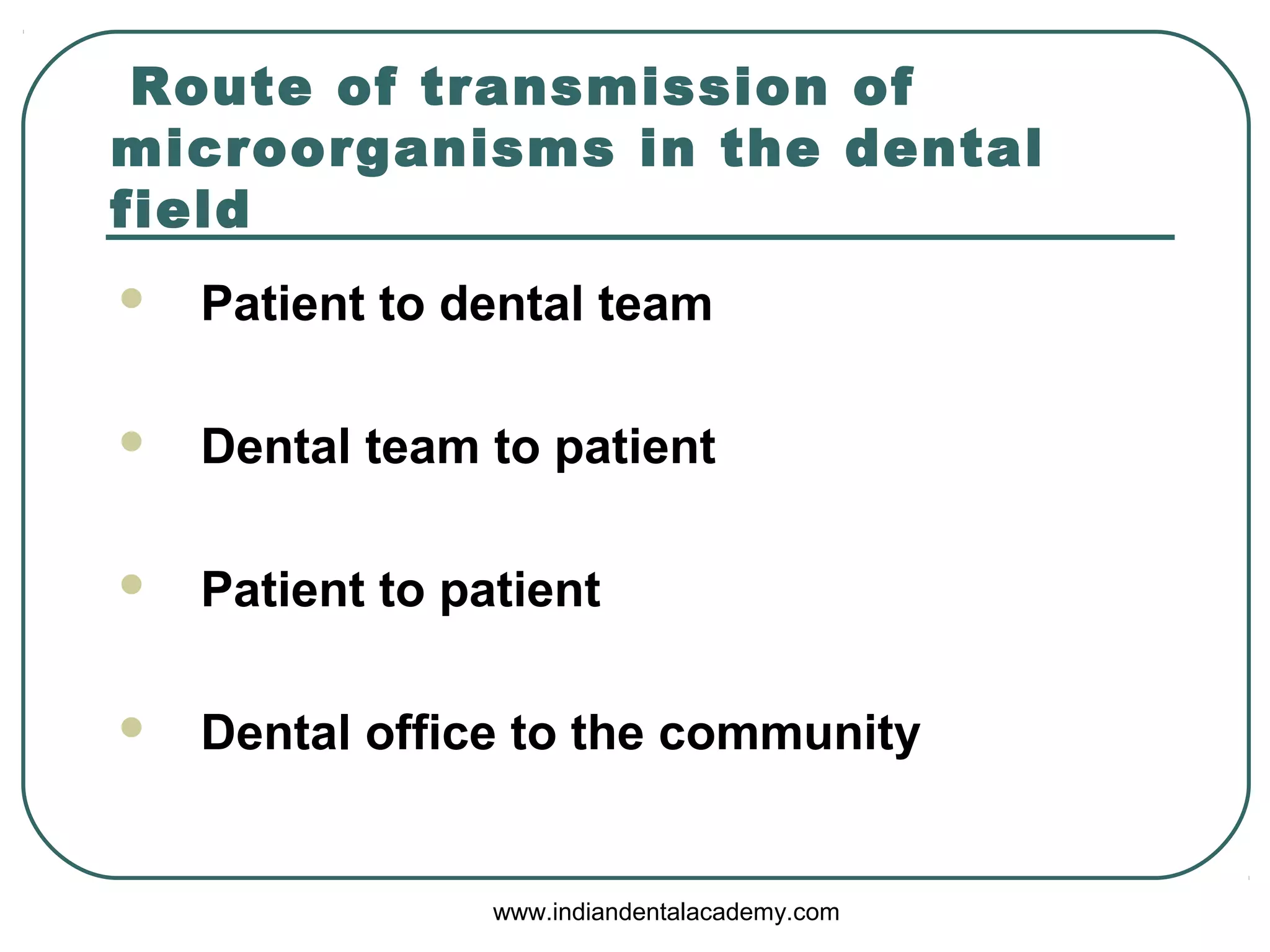 Route of transmission of microorganisms in the dental field

- Patient to dental team
- Dental team to patient
- Patient to patient
- Dental office to the community

www.indiandentalacademy.com